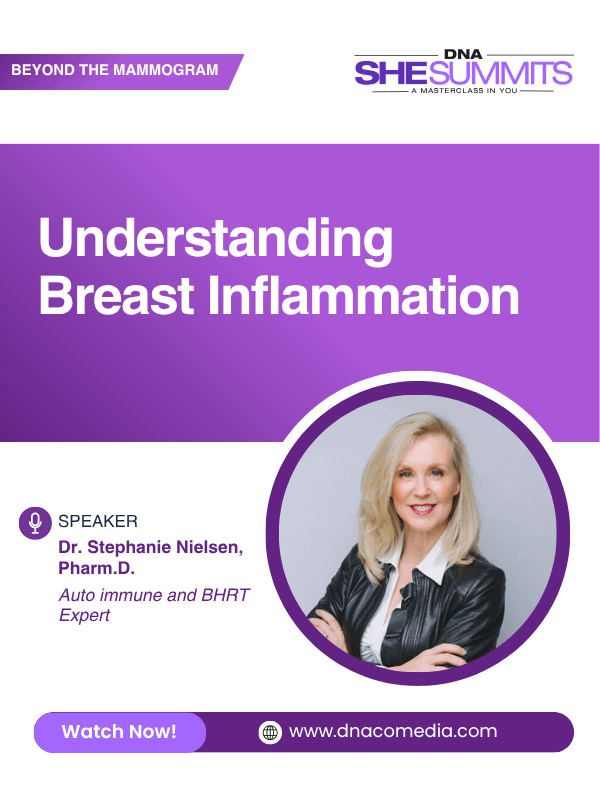 BEYOND THE MAMMOGRAM

DNA
SHESUMMITS
A MASTERCLASS IN YOU

Understanding Breast Inflammation

SPEAKER
Dr. Stephanie Nielsen, Pharm.D.
Auto immune and BHRT Expert

Watch Now!

www.dnacomedia.com